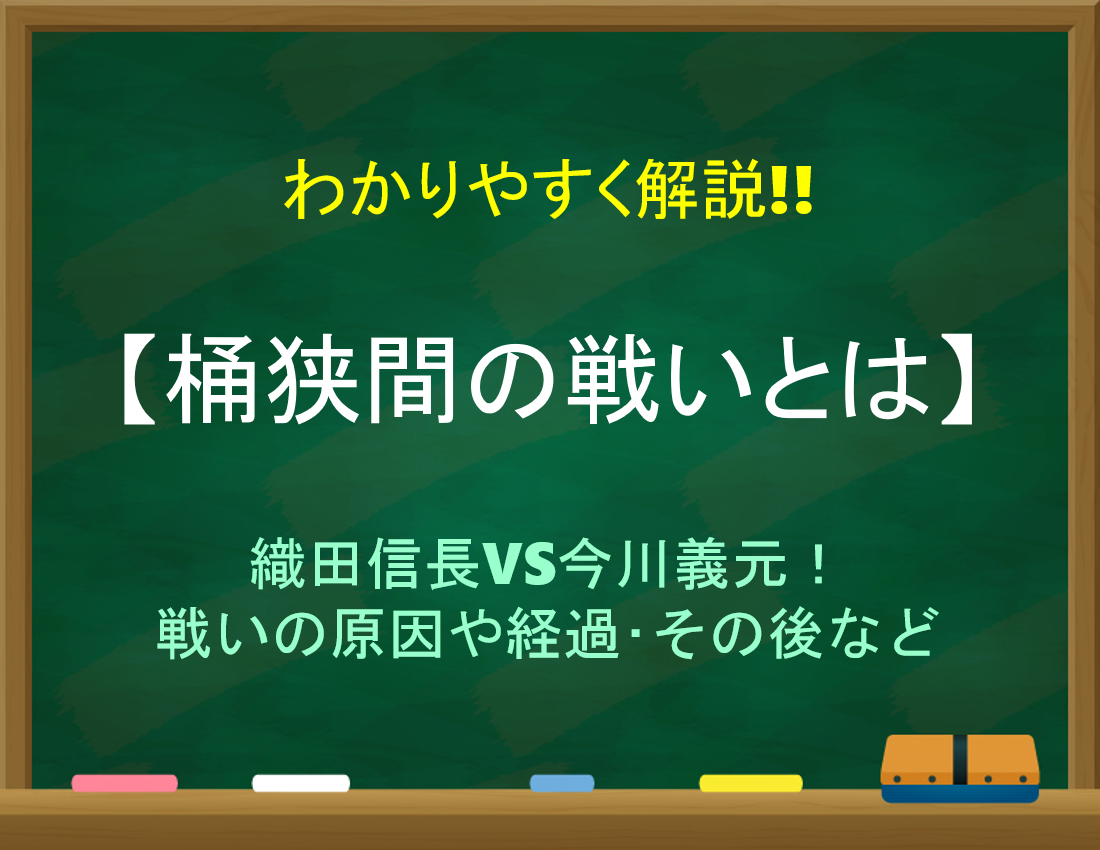 わかりやすく解説!!

【桶狭間の戦いとは】

織田信長VS今川義元！
戦いの原因や経過･その後など